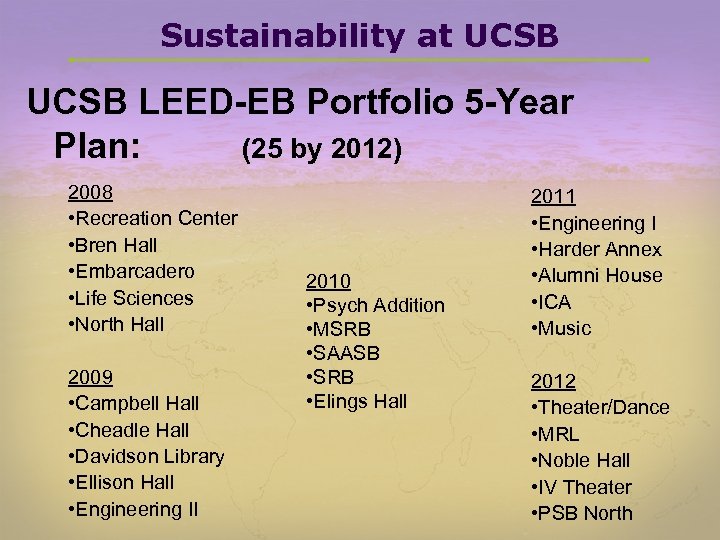 Sustainability at UCSB

UCSB LEED-EB Portfolio 5-Year Plan: (25 by 2012)

2008
•Recreation Center
•Bren Hall
•Embarcadero
•Life Sciences
•North Hall

2009
•Campbell Hall
•Cheadle Hall
•Davidson Library
•Ellison Hall
•Engineering II

2010
•Psych Addition
•MSRB
•SAASB
•SRB
•Elings Hall

2011
•Engineering I
•Harder Annex
•Alumni House
•ICA
•Music

2012
•Theater/Dance
•MRL
•Noble Hall
•IV Theater
•PSB North